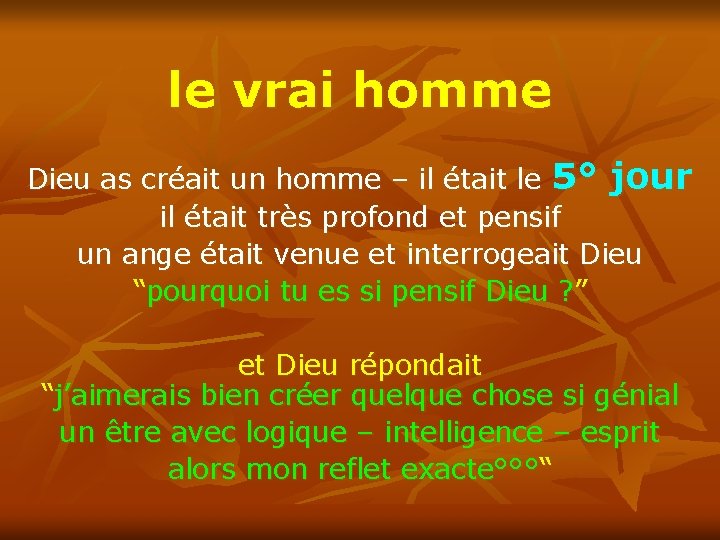 le vrai homme

Dieu as créait un homme – il était le 5° jour
il était très profond et pensif
un ange était venue et interrogeait Dieu
“pourquoi tu es si pensif Dieu ?”

et Dieu répondait
“j’aimerais bien créer quelque chose si génial
un être avec logique – intelligence – esprit
alors mon reflet exacte°°°“